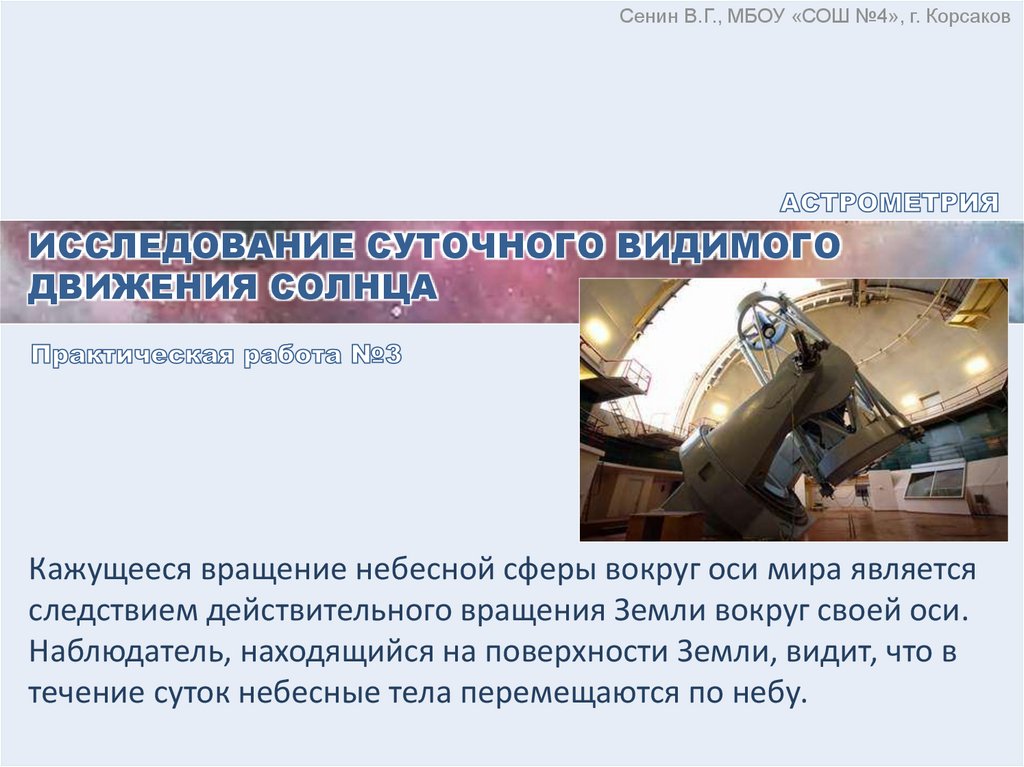 Сенин В.Г., МБОУ «СОШ №4», г. Корсаков

АСТРОМЕТРИЯ

ИССЛЕДОВАНИЕ СУТОЧНОГО ВИДИМОГО ДВИЖЕНИЯ СОЛНЦА

Практическая работа №3

Кажущееся вращение небесной сферы вокруг оси мира является следствием действительного вращения Земли вокруг своей оси. Наблюдатель, находящийся на поверхности Земли, видит, что в течение суток небесные тела перемещаются по небу.